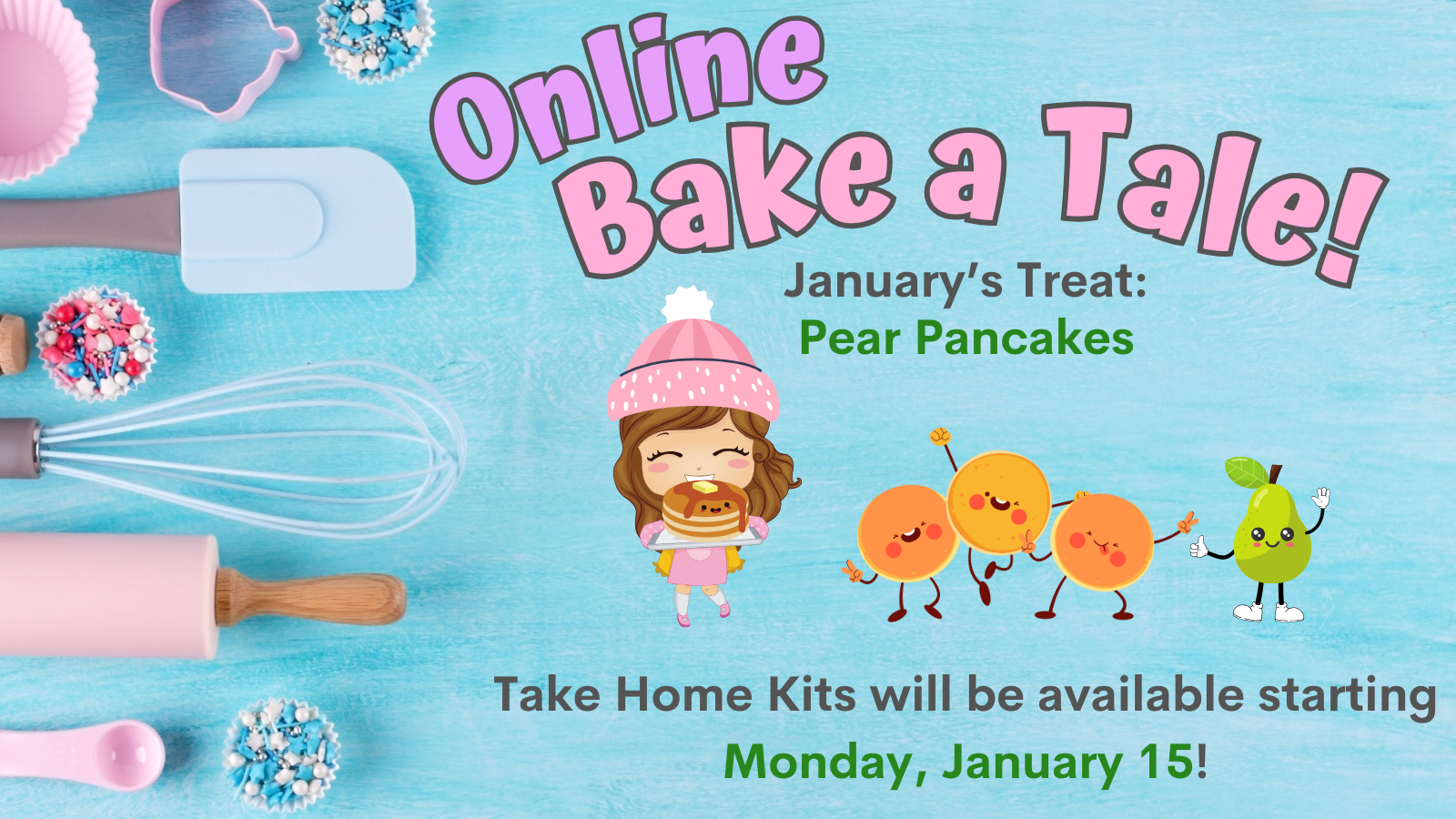 Online Bake a Tale!

January's Treat:
Pear Pancakes

Take Home Kits will be available starting
Monday, January 15!